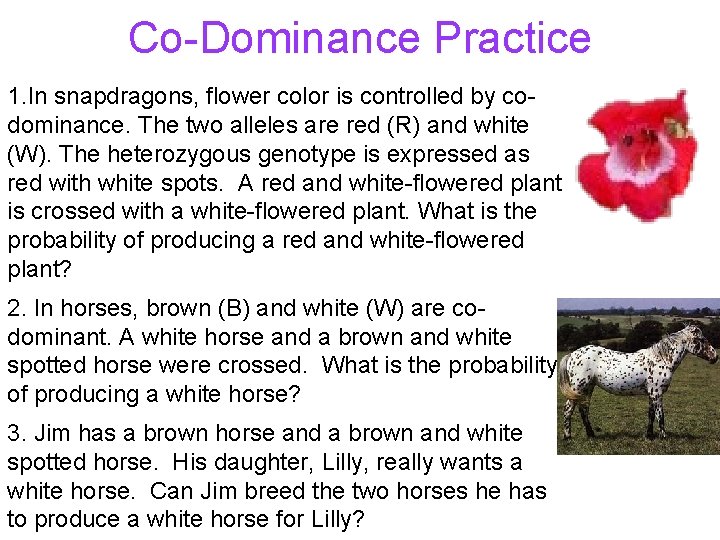 Co-Dominance Practice

1.In snapdragons, flower color is controlled by co-dominance. The two alleles are red (R) and white (W). The heterozygous genotype is expressed as red with white spots. A red and white-flowered plant is crossed with a white-flowered plant. What is the probability of producing a red and white-flowered plant?

2. In horses, brown (B) and white (W) are co-dominant. A white horse and a brown and white spotted horse were crossed. What is the probability of producing a white horse?

3. Jim has a brown horse and a brown and white spotted horse. His daughter, Lilly, really wants a white horse. Can Jim breed the two horses he has to produce a white horse for Lilly?